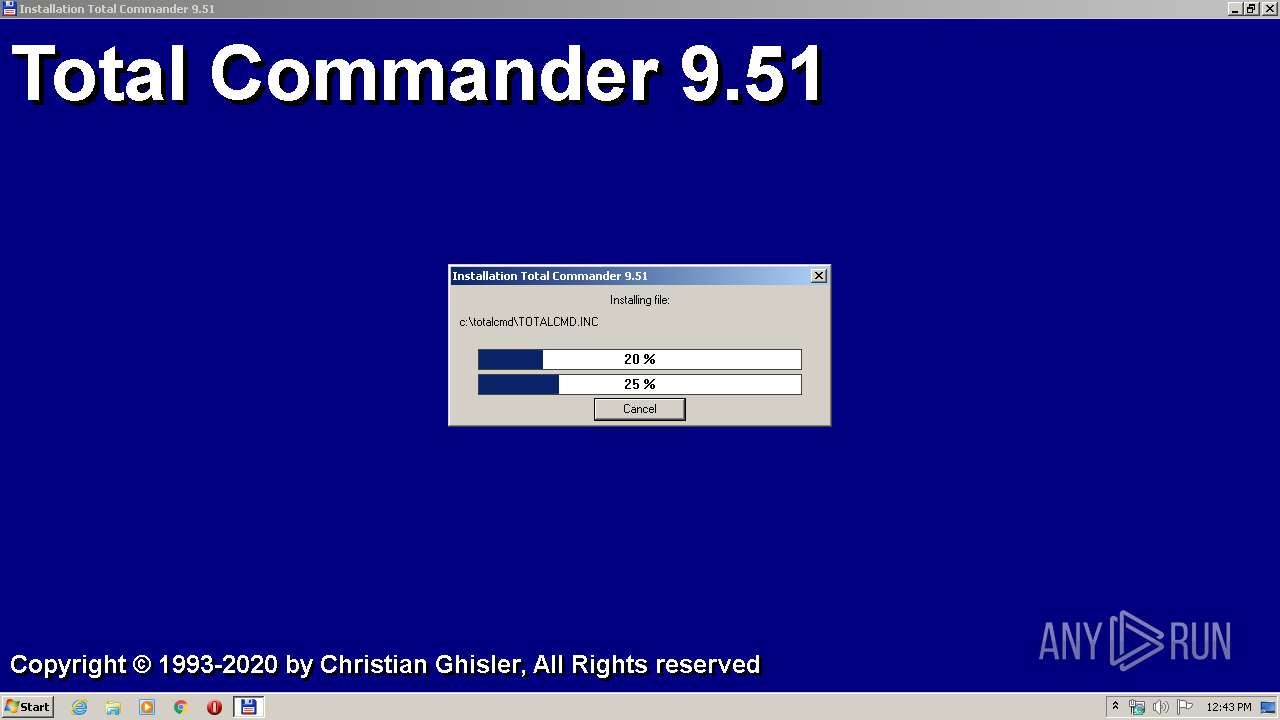 Installation Total Commander 9.51

Total Commander 9.51

Installation Total Commander 9.51

Installing file:

c:\totalcmd\TOTALCMD.INC

20 %

25 %

Cancel

Copyright © 1993-2020 by Christian Ghisler, All Rights reserved

ANY RUN

Start

12:43 PM